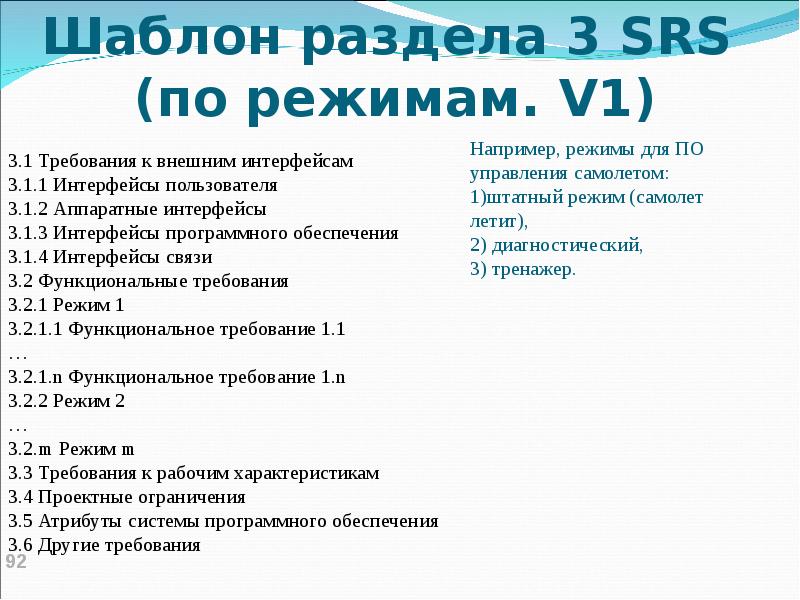 Шаблон раздела 3 SRS (по режимам. V1)

3.1 Требования к внешним интерфейсам
3.1.1 Интерфейсы пользователя
3.1.2 Аппаратные интерфейсы
3.1.3 Интерфейсы программного обеспечения
3.1.4 Интерфейсы связи
3.2 Функциональные требования
3.2.1 Режим 1
3.2.1.1 Функциональное требование 1.1
…
3.2.1.n Функциональное требование 1.n
3.2.2 Режим 2
…
3.2.m Режим m
3.3 Требования к рабочим характеристикам
3.4 Проектные ограничения
3.5 Атрибуты системы программного обеспечения
3.6 Другие требования

Например, режимы для ПО управления самолетом:
1)штатный режим (самолет летит),
2) диагностический,
3) тренажер.

92